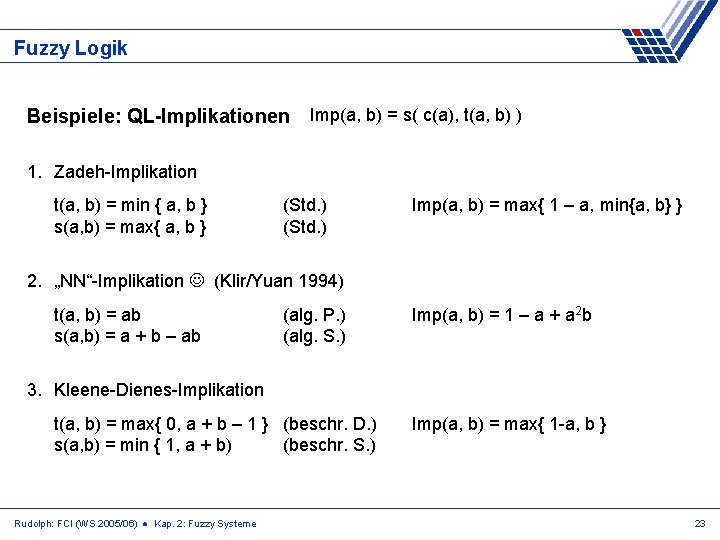 Fuzzy Logik

Beispiele: QL-Implikationen Imp(a, b) = s( c(a), t(a, b) )

1. Zadeh-Implikation

t(a, b) = min { a, b } (Std.) Imp(a, b) = max{ 1 – a, min{a, b} }
s(a,b) = max{ a, b } (Std.)

2. „NN“-Implikation ☺ (Klir/Yuan 1994)

t(a, b) = ab (alg. P.) Imp(a, b) = 1 – a + $a^2$b
s(a,b) = a + b – ab (alg. S.)

3. Kleene-Dienes-Implikation

t(a, b) = max{ 0, a + b – 1 } (beschr. D.) Imp(a, b) = max{ 1-a, b }
s(a,b) = min { 1, a + b) (beschr. S.)

Rudolph: FCI (WS 2005/06) ● Kap. 2: Fuzzy Systeme 23